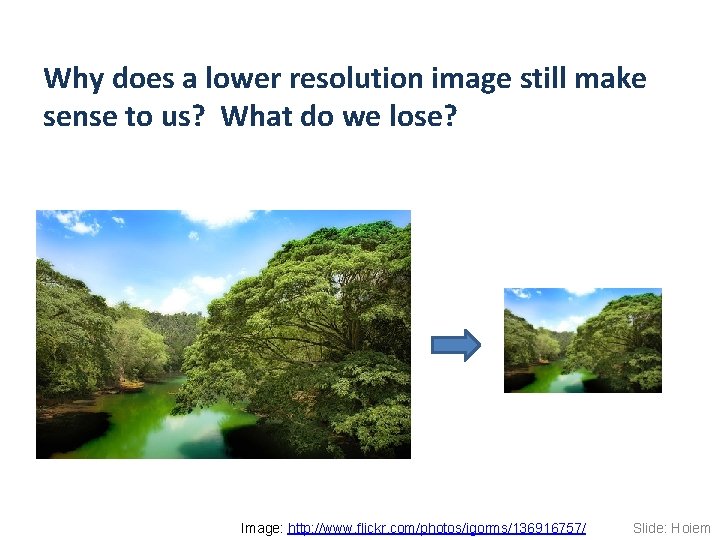 Why does a lower resolution image still make sense to us?  What do we lose?

Image: http://www.flickr.com/photos/igorms/136916757/

Slide: Hoiem